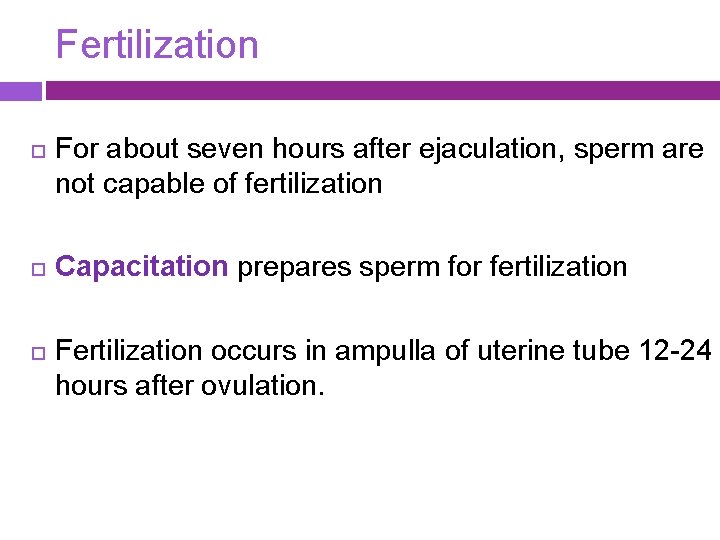 Fertilization

For about seven hours after ejaculation, sperm are not capable of fertilization

Capacitation prepares sperm for fertilization

Fertilization occurs in ampulla of uterine tube 12-24 hours after ovulation.